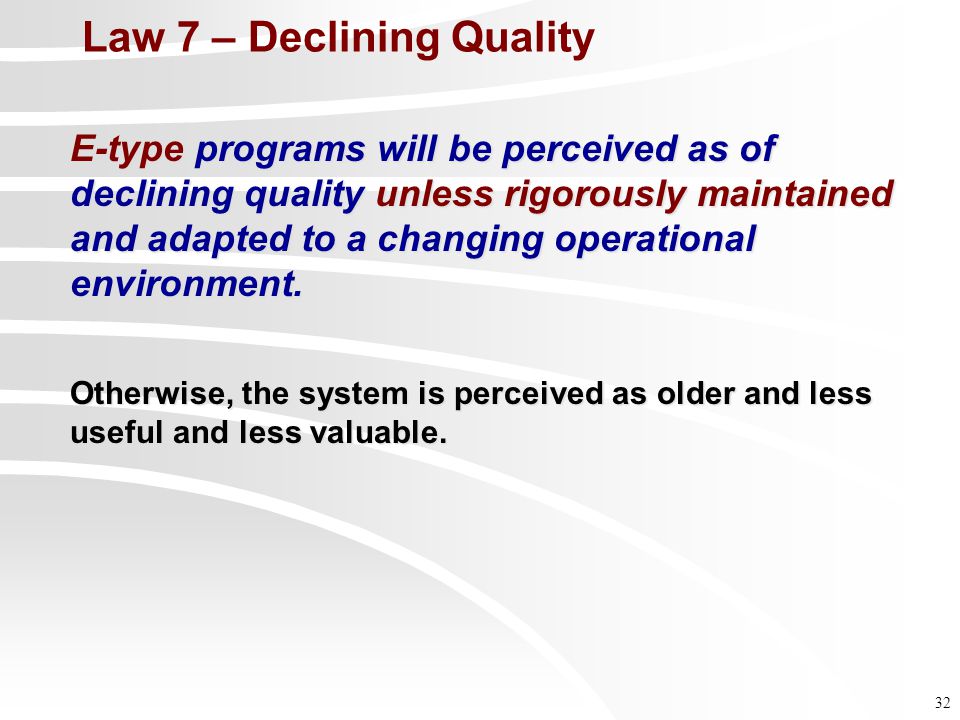 Law 7 – Declining Quality

E-type programs will be perceived as of declining quality unless rigorously maintained and adapted to a changing operational environment.

Otherwise, the system is perceived as older and less useful and less valuable.

32